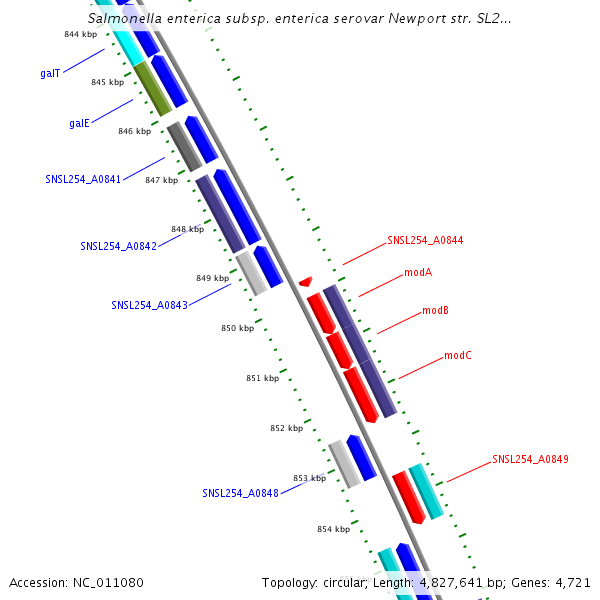 Salmonella enterica subsp. enterica serovar Newport str. SL2...

844 kbp
galT
845 kbp
galE
846 kbp
SNSL254_A0841
847 kbp
848 kbp
SNSL254_A0842
849 kbp
SNSL254_A0843
850 kbp
851 kbp
852 kbp
853 kbp
SNSL254_A0848
854 kbp

SNSL254_A0844
modA
modB
modC
SNSL254_A0849

Accession: NC_011080
Topology: circular; Length: 4,827,641 bp; Genes: 4,721